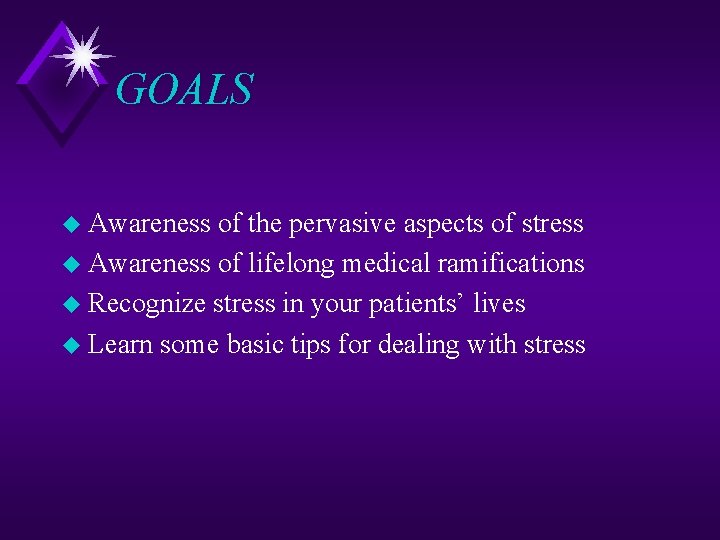 GOALS

- Awareness of the pervasive aspects of stress
- Awareness of lifelong medical ramifications
- Recognize stress in your patients’ lives
- Learn some basic tips for dealing with stress